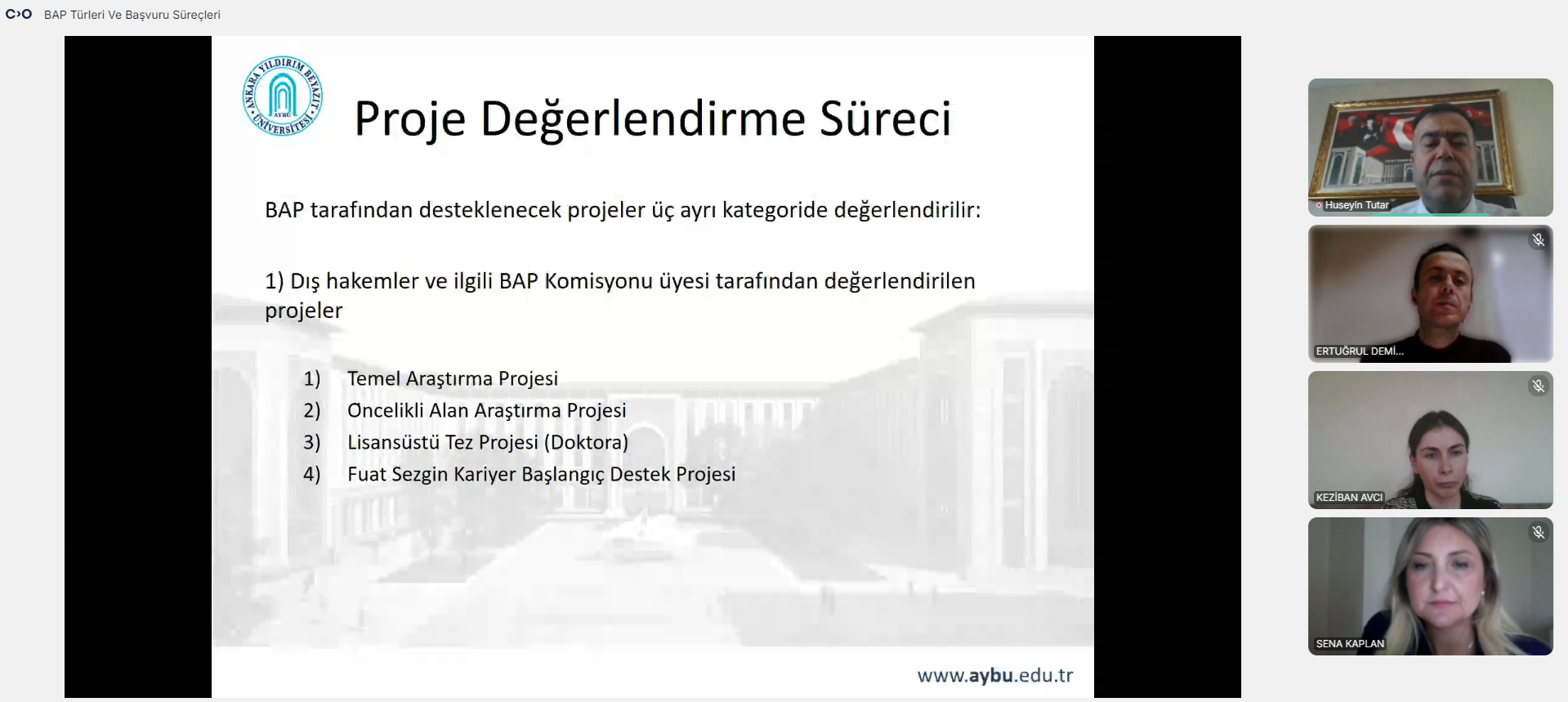 BAP Türleri Ve Başvuru Süreçleri

ANKARA YILDIRIM BEYAZIT ÜNİVERSİTESİ AYBÜ

Proje Değerlendirme Süreci

BAP tarafından desteklenecek projeler üç ayrı kategoride değerlendirilir:

1) Dış hakemler ve ilgili BAP Komisyonu üyesi tarafından değerlendirilen projeler

1) Temel Araştırma Projesi
2) Öncelikli Alan Araştırma Projesi
3) Lisansüstü Tez Projesi (Doktora)
4) Fuat Sezgin Kariyer Başlangıç Destek Projesi

www.aybu.edu.tr

Huseyin Tutar

ERTUĞRUL DEMİ...

KEZİBAN AVCI

SENA KAPLAN